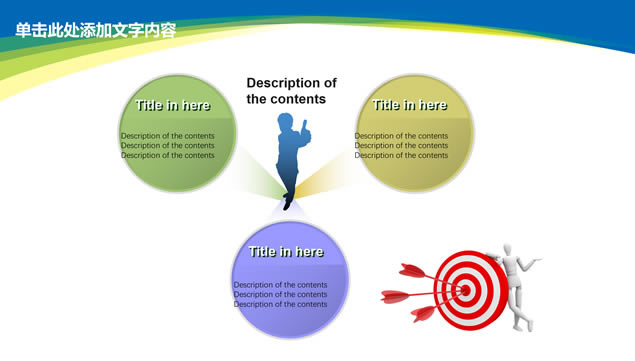 单击此处添加文字内容

Description of the contents

Title in here

Description of the contents
Description of the contents
Description of the contents

Title in here

Description of the contents
Description of the contents
Description of the contents

Title in here

Description of the contents
Description of the contents
Description of the contents